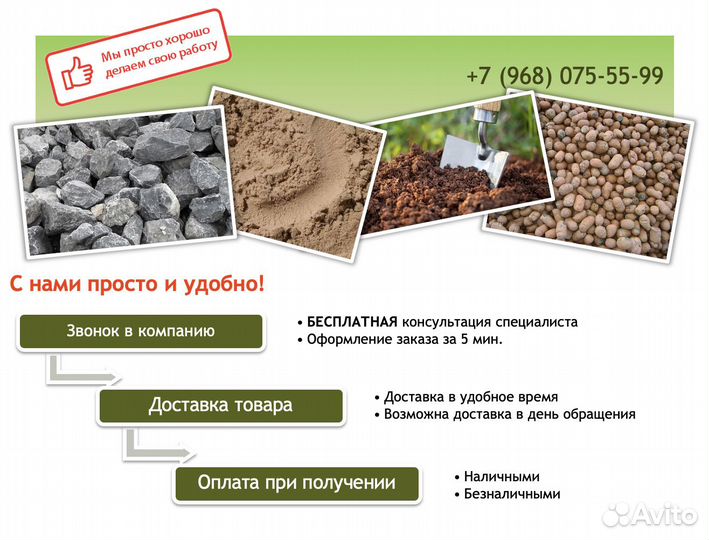 Мы просто хорошо делаем свою работу

+7 (968) 075-55-99

С нами просто и удобно!

Звонок в компанию

• БЕСПЛАТНАЯ консультация специалиста
• Оформление заказа за 5 мин.

Доставка товара

• Доставка в удобное время
• Возможна доставка в день обращения

Оплата при получении

• Наличными
• Безналичными

Avito